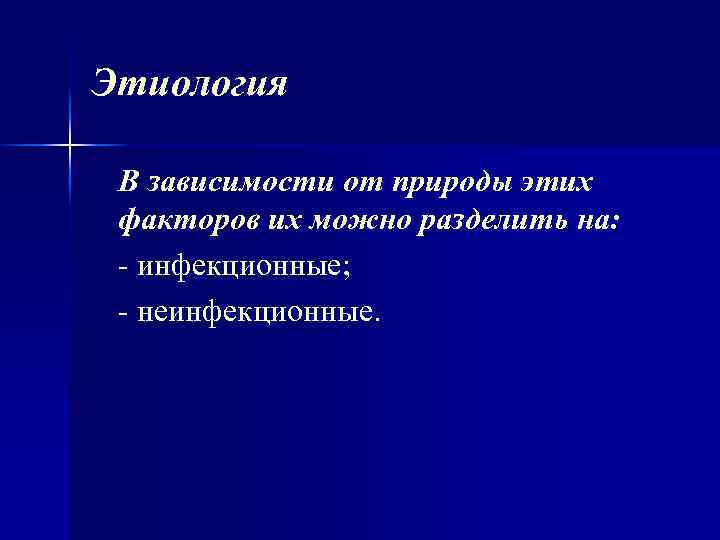 Этиология

В зависимости от природы этих факторов их можно разделить на:

- инфекционные;

- неинфекционные.